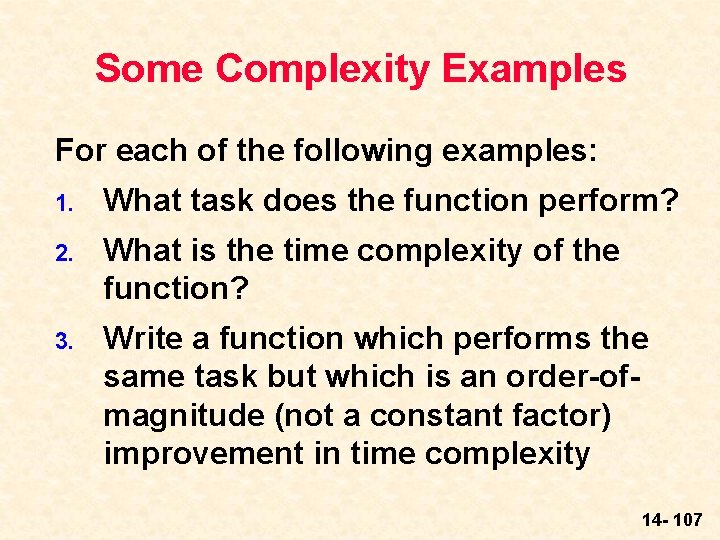 Some Complexity Examples

For each of the following examples:

1. What task does the function perform?
2. What is the time complexity of the function?
3. Write a function which performs the same task but which is an order-of-magnitude (not a constant factor) improvement in time complexity

14- 107